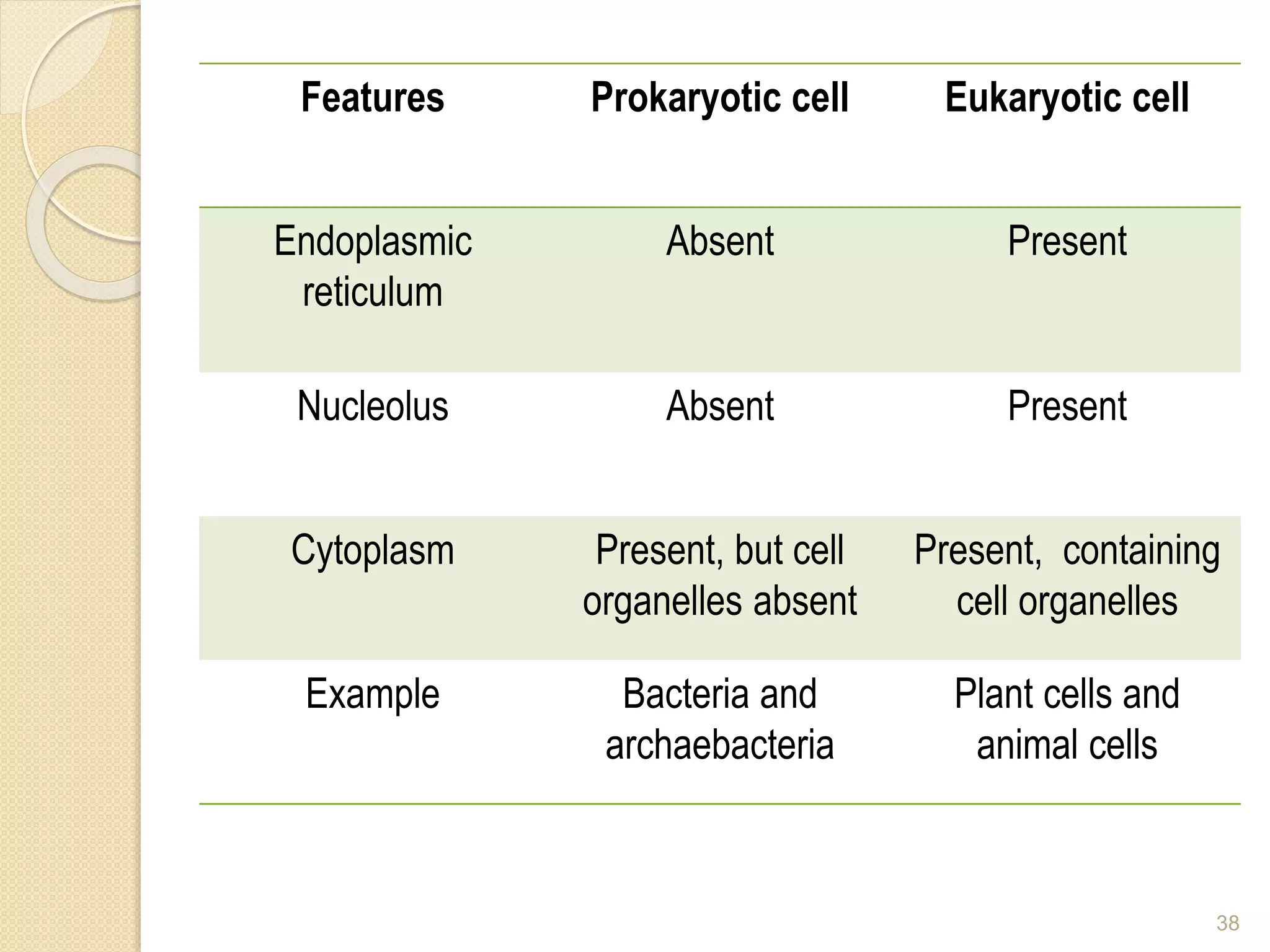 | Features | Prokaryotic cell | Eukaryotic cell |
|---|---|---|
| Endoplasmic reticulum | Absent | Present |
| Nucleolus | Absent | Present |
| Cytoplasm | Present, but cell organelles absent | Present,  containing cell organelles |
| Example | Bacteria and archaebacteria | Plant cells and animal cells |

38